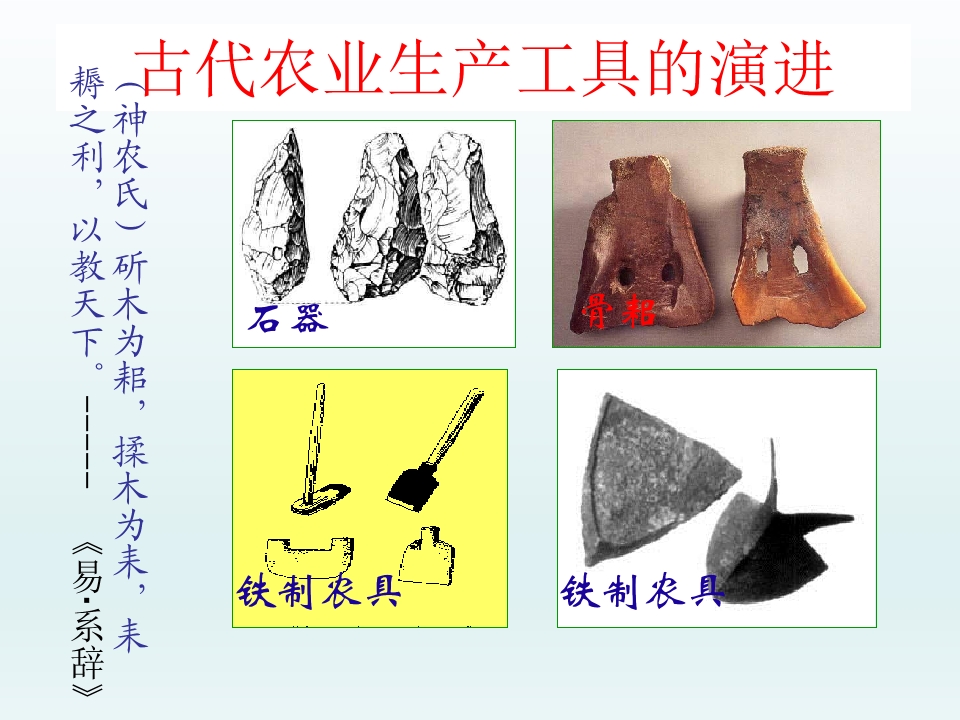 古代农业生产工具的演进

（神农氏）斫木为耜，揉木为耒，耒耨之利，以教天下。——《易·系辞》

石器

骨耜

铁制农具

铁制农具